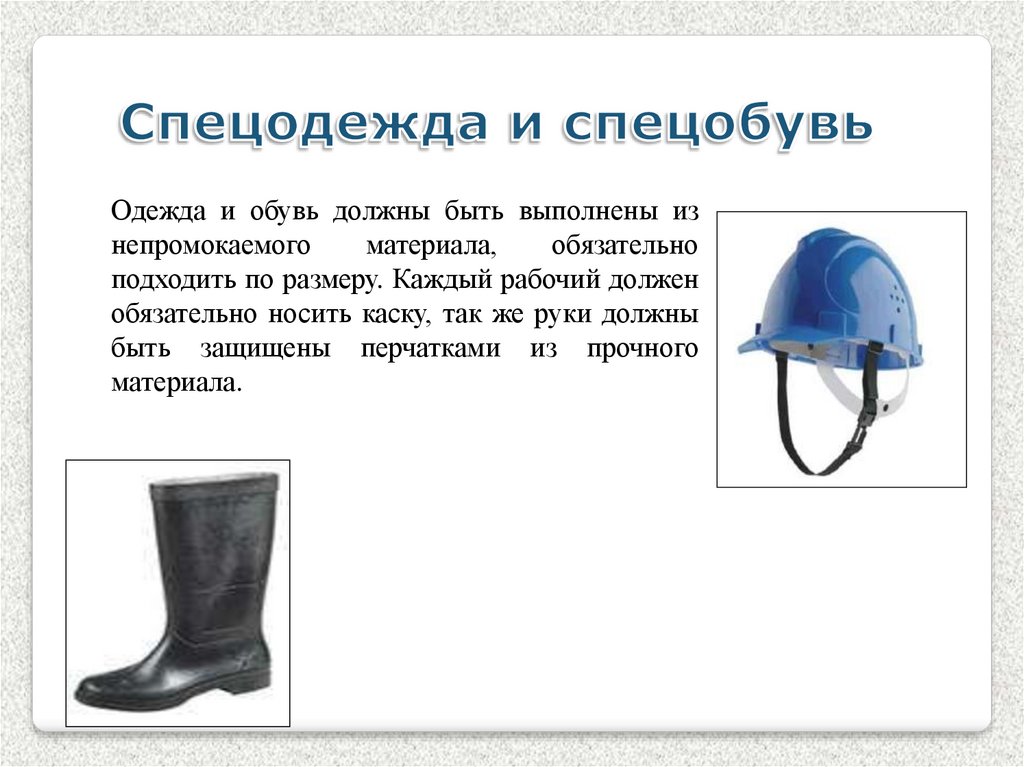 Спецодежда и спецобувь

Одежда и обувь должны быть выполнены из непромокаемого материала, обязательно подходить по размеру. Каждый рабочий должен обязательно носить каску, так же руки должны быть защищены перчатками из прочного материала.